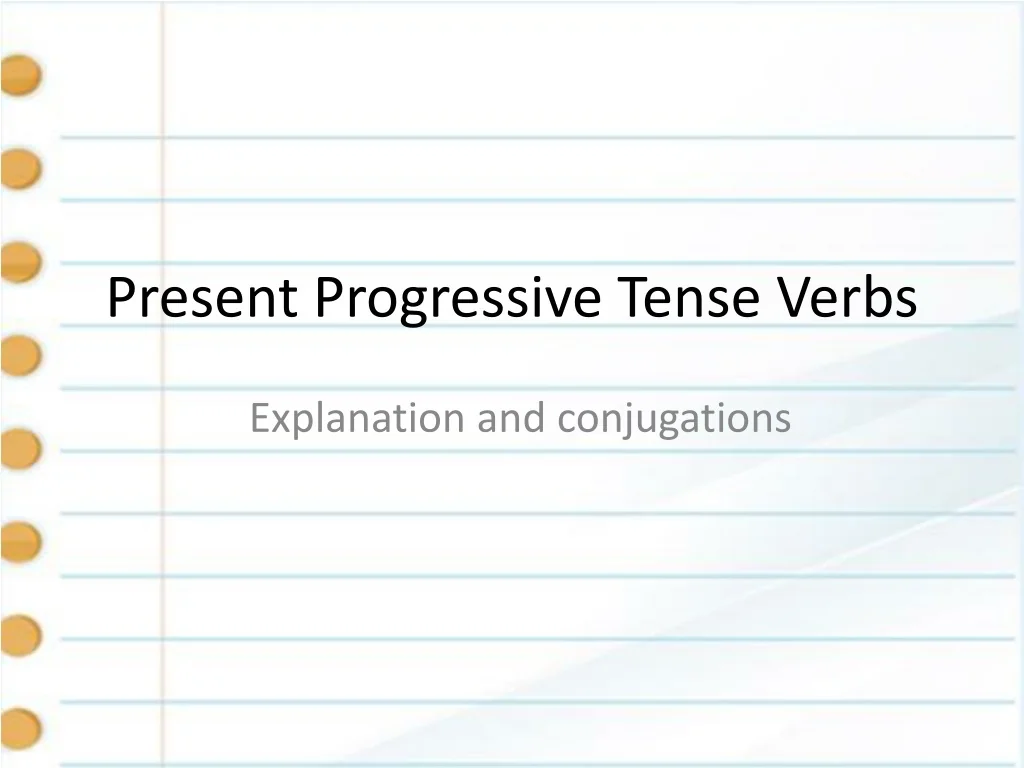 Present Progressive Tense Verbs

Explanation and conjugations